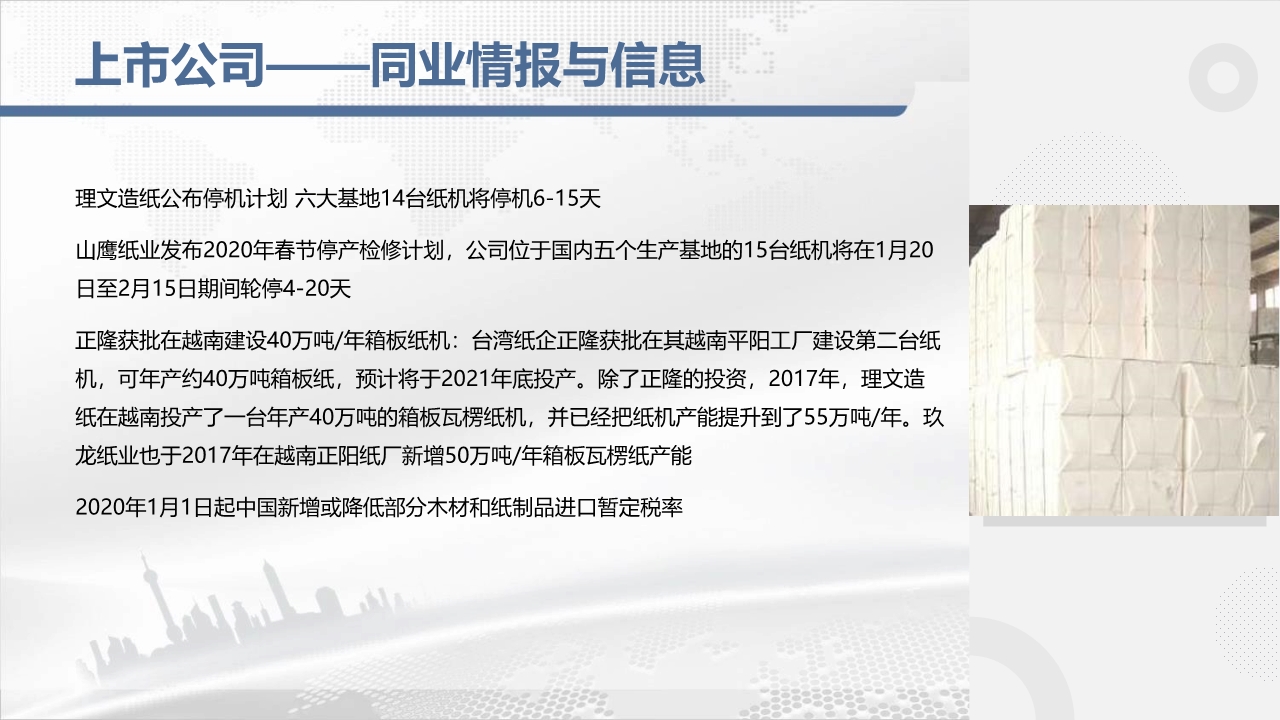 上市公司——同业情报与信息

理文造纸公布停机计划 六大基地14台纸机将停机6-15天

山鹰纸业发布2020年春节停产检修计划，公司位于国内五个生产基地的15台纸机将在1月20日至2月15日期间轮停4-20天

正隆获批在越南建设40万吨/年箱板纸机：台湾纸企正隆获批在其越南平阳工厂建设第二台纸机，可年产约40万吨箱板纸，预计将于2021年底投产。除了正隆的投资，2017年，理文造纸在越南投产了一台年产40万吨的箱板瓦楞纸机，并已经把纸机产能提升到了55万吨/年。玖龙纸业也于2017年在越南正阳纸厂新增50万吨/年箱板瓦楞纸产能

2020年1月1日起中国新增或降低部分木材和纸制品进口暂定税率